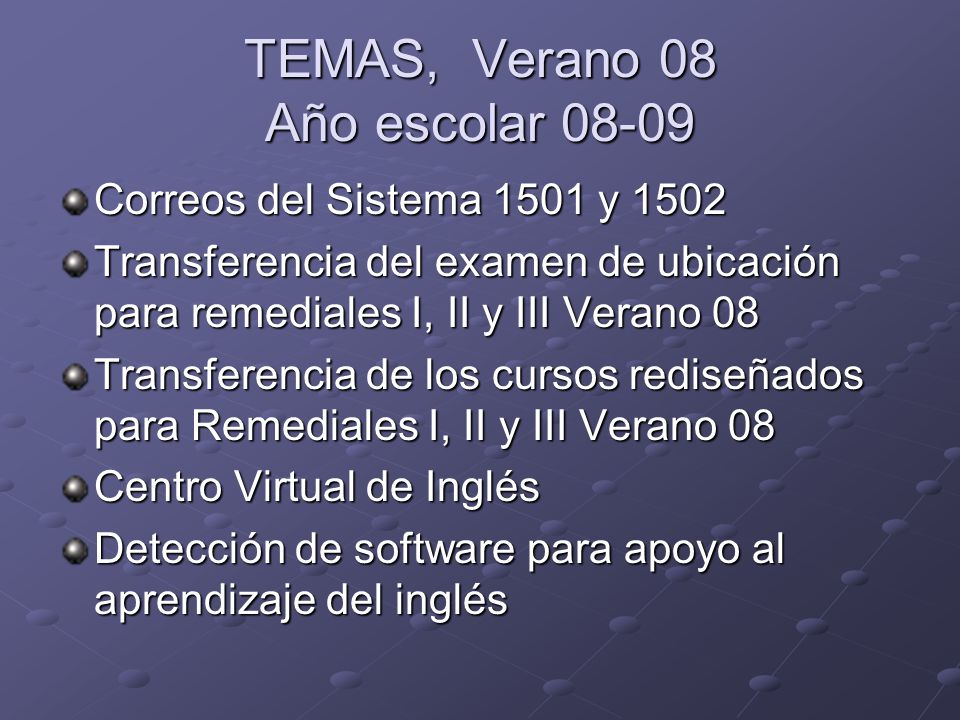 TEMAS, Verano 08
Año escolar 08-09

Correos del Sistema 1501 y 1502
Transferencia del examen de ubicación para remediales I, II y III Verano 08
Transferencia de los cursos rediseñados para Remediales I, II y III Verano 08
Centro Virtual de Inglés
Detección de software para apoyo al aprendizaje del inglés